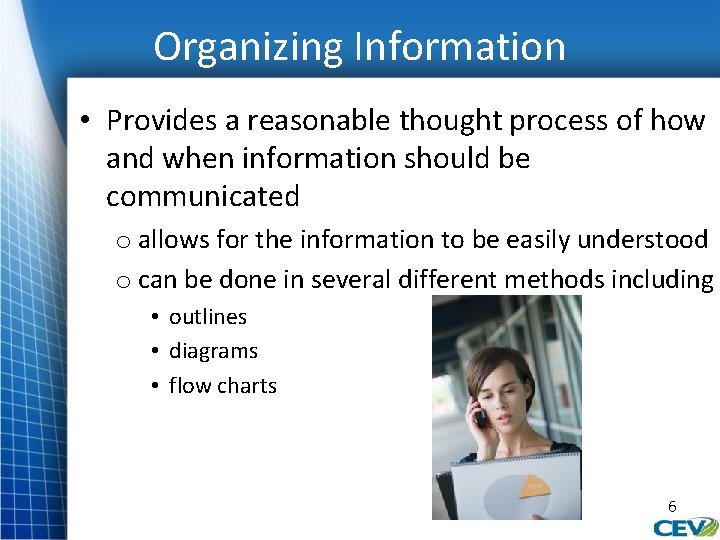 Organizing Information

• Provides a reasonable thought process of how and when information should be communicated

o allows for the information to be easily understood

o can be done in several different methods including

• outlines

• diagrams

• flow charts

6

CEV